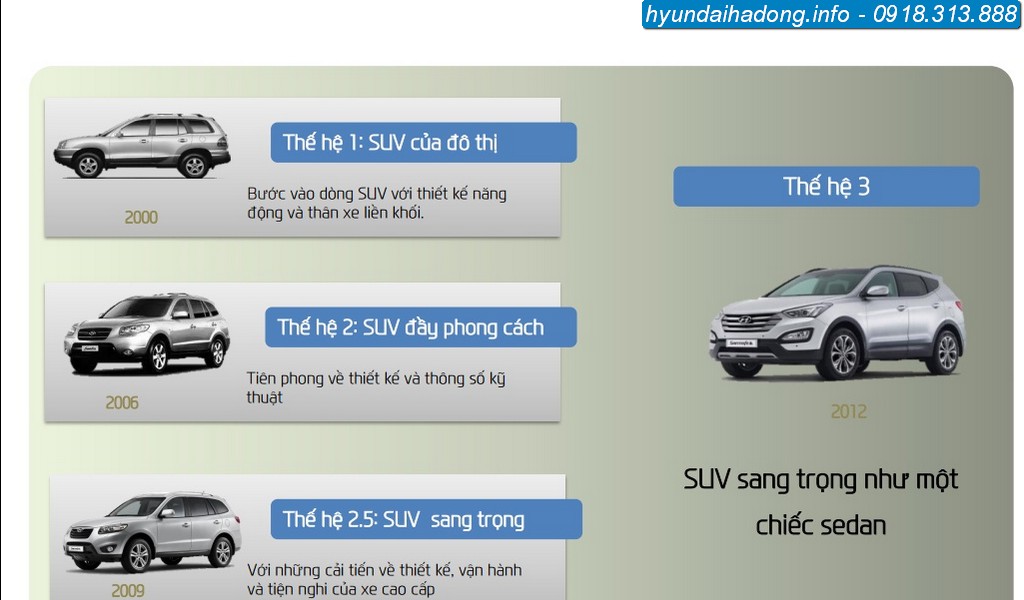 hyundaihadong.info - 0918.313.888

Thế hệ 1: SUV của đô thị

Bước vào dòng SUV với thiết kế năng động và thân xe liền khối.

2000

Thế hệ 2: SUV đầy phong cách

Tiên phong về thiết kế và thông số kỹ thuật

2006

Thế hệ 2.5: SUV sang trọng

Với những cải tiến về thiết kế, vận hành và tiện nghi của xe cao cấp

2009

Thế hệ 3

2012

SUV sang trọng như một chiếc sedan